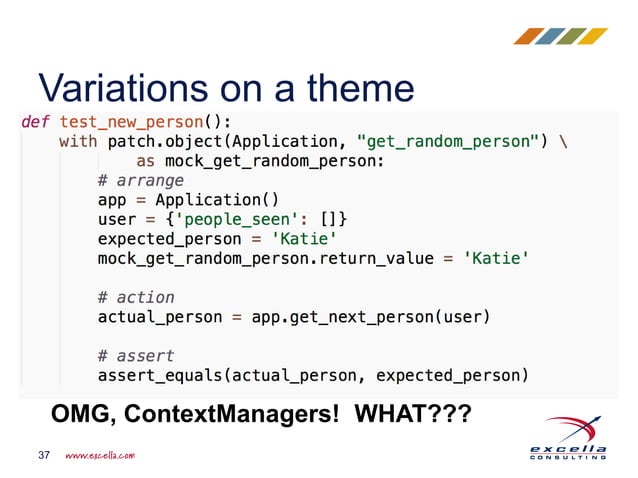 Variations on a theme

def test_new_person():
    with patch.object(Application, "get_random_person") \
            as mock_get_random_person:
        # arrange
        app = Application()
        user = {'people_seen': []}
        expected_person = 'Katie'
        mock_get_random_person.return_value = 'Katie'

        # action
        actual_person = app.get_next_person(user)

        # assert
        assert_equals(actual_person, expected_person)

OMG, ContextManagers! WHAT???

37 www.excella.com

excella CONSULTING